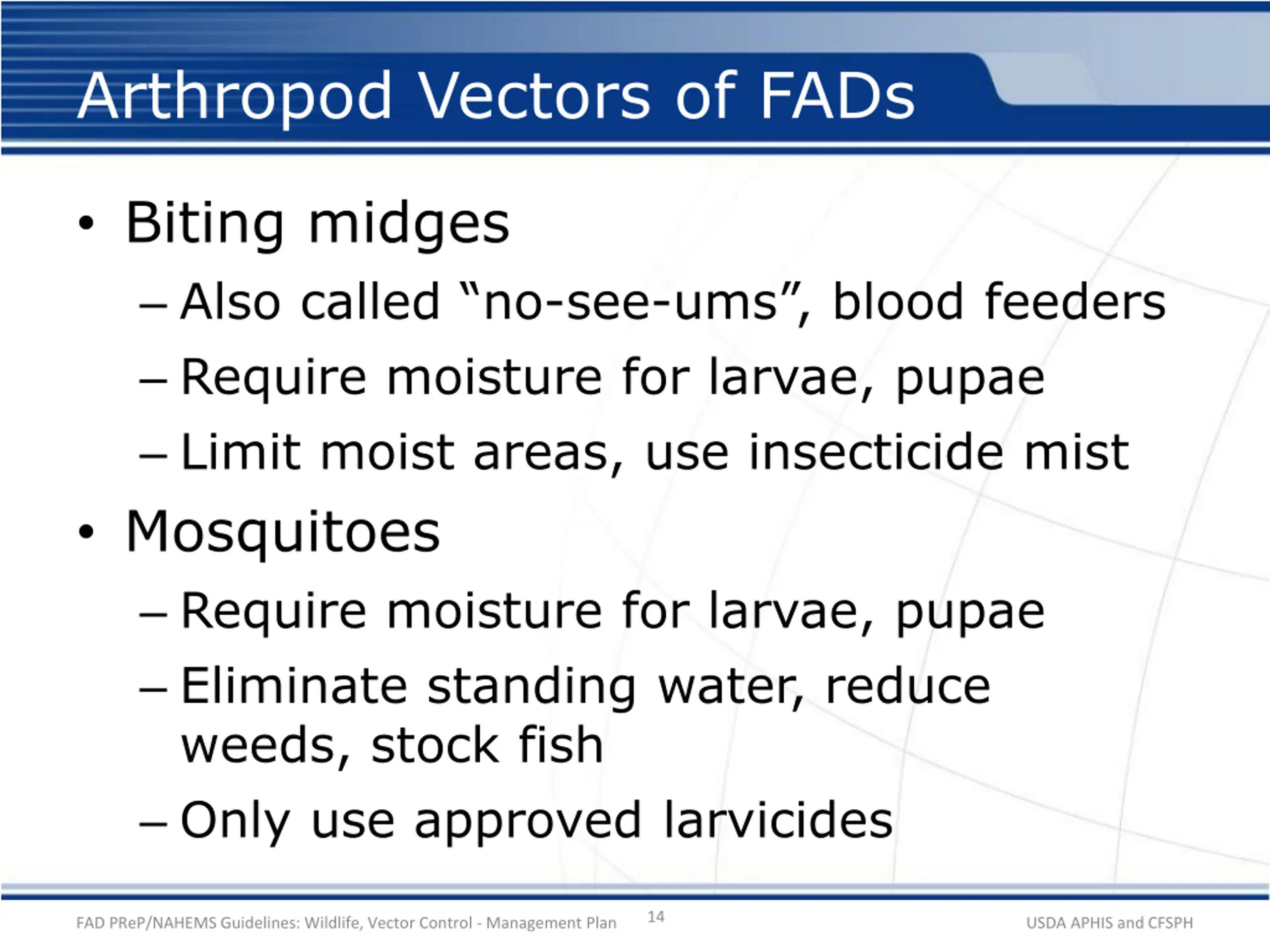 Arthropod Vectors of FADs

• Biting midges
– Also called “no-see-ums”, blood feeders
– Require moisture for larvae, pupae
– Limit moist areas, use insecticide mist

• Mosquitoes
– Require moisture for larvae, pupae
– Eliminate standing water, reduce weeds, stock fish
– Only use approved larvicides

FAD PReP/NAHEMS Guidelines: Wildlife, Vector Control - Management Plan 14 USDA APHIS and CFSPH